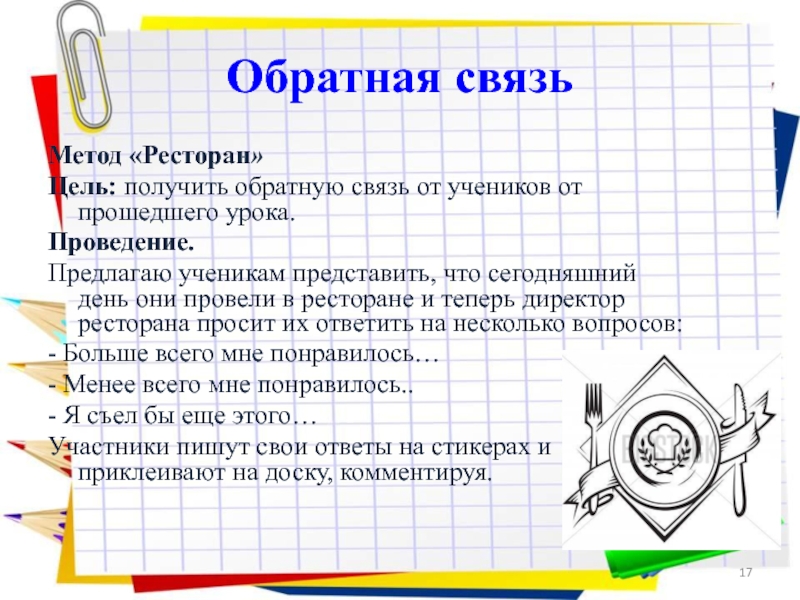 Обратная связь

Метод «Ресторан»

Цель: получить обратную связь от учеников от прошедшего урока.

Проведение.

Предлагаю ученикам представить, что сегодняшний день они провели в ресторане и теперь директор ресторана просит их ответить на несколько вопросов:

- Больше всего мне понравилось…

- Менее всего мне понравилось..

- Я съел бы еще этого…

Участники пишут свои ответы на стикерах и приклеивают на доску, комментируя.

17